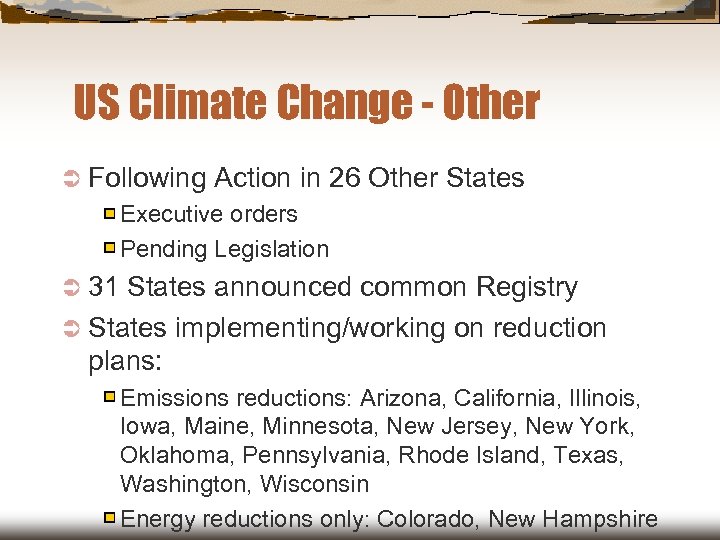 US Climate Change - Other

Following Action in 26 Other States

Executive orders

Pending Legislation

31 States announced common Registry

States implementing/working on reduction plans:

Emissions reductions: Arizona, California, Illinois, Iowa, Maine, Minnesota, New Jersey, New York, Oklahoma, Pennsylvania, Rhode Island, Texas, Washington, Wisconsin

Energy reductions only: Colorado, New Hampshire